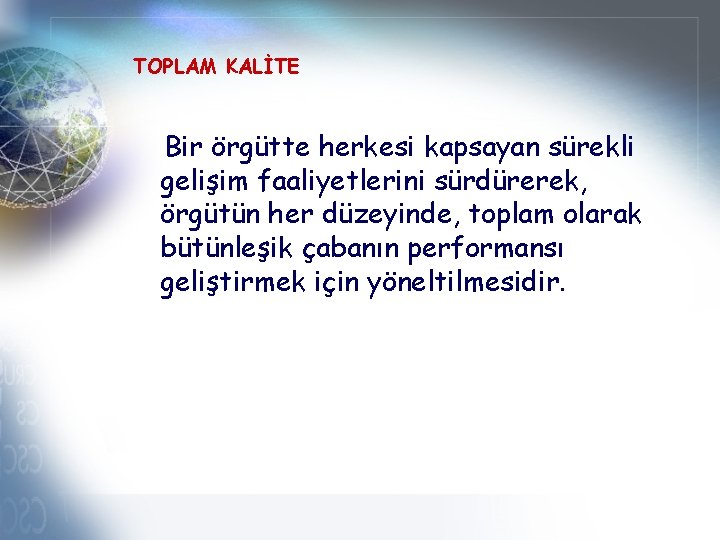 TOPLAM KALİTE

Bir örgütte herkesi kapsayan sürekli gelişim faaliyetlerini sürdürerek, örgütün her düzeyinde, toplam olarak bütünleşik çabanın performansı geliştirmek için yöneltilmesidir.